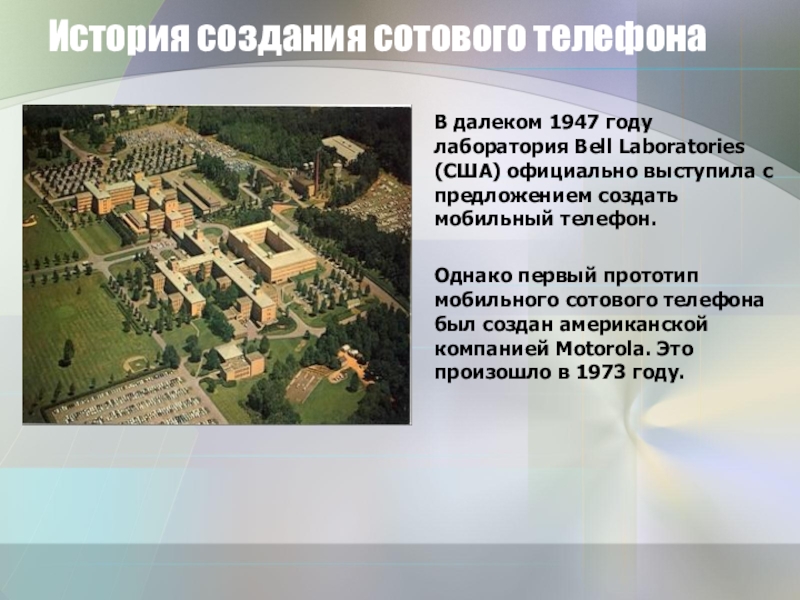 История создания сотового телефона

В далеком 1947 году лаборатория Bell Laboratories (США) официально выступила с предложением создать мобильный телефон.

Однако первый прототип мобильного сотового телефона был создан американской компанией Motorola. Это произошло в 1973 году.